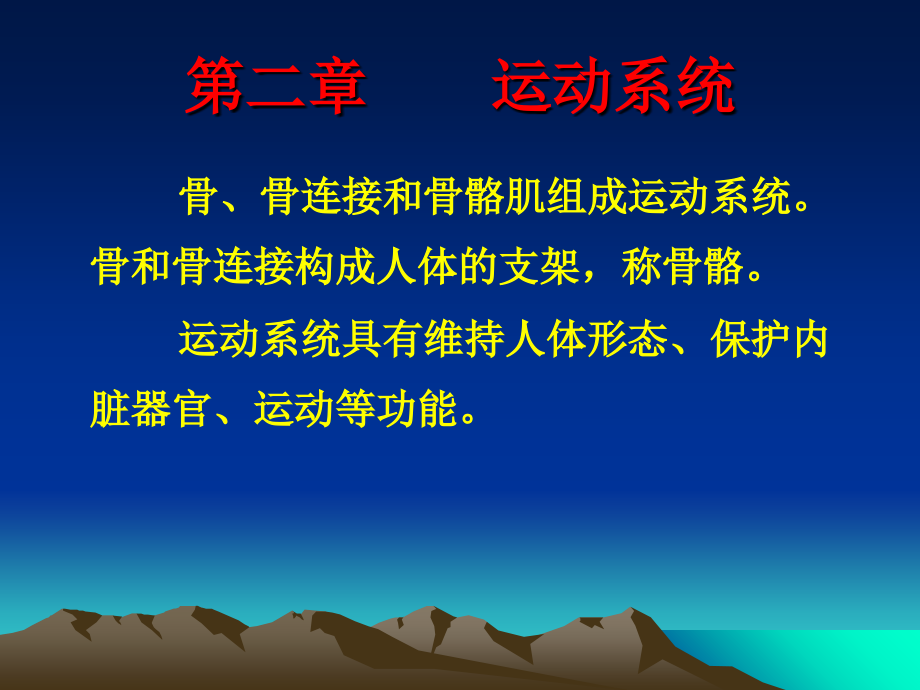 第二章 运动系统

骨、骨连接和骨骼肌组成运动系统。骨和骨连接构成人体的支架，称骨骼。

运动系统具有维持人体形态、保护内脏器官、运动等功能。